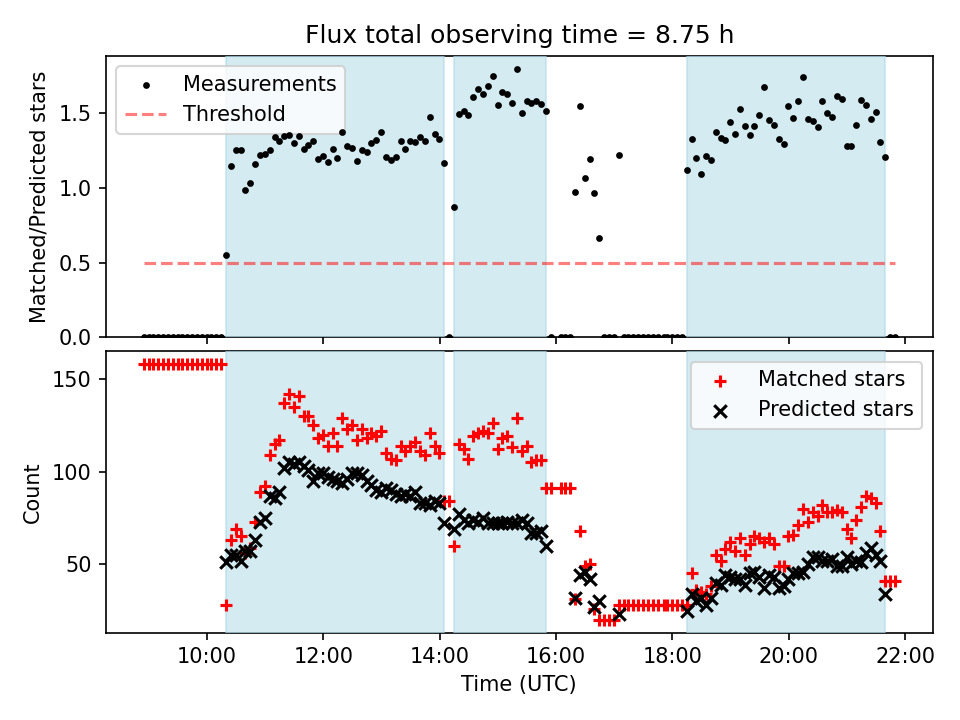 Flux total observing time = 8.75 h

Measurements
Threshold

Matched/Predicted stars

1.5
1.0
0.5
0.0

Matched stars
Predicted stars

Count

150
100
50

10:00
12:00
14:00
16:00
18:00
20:00
22:00

Time (UTC)